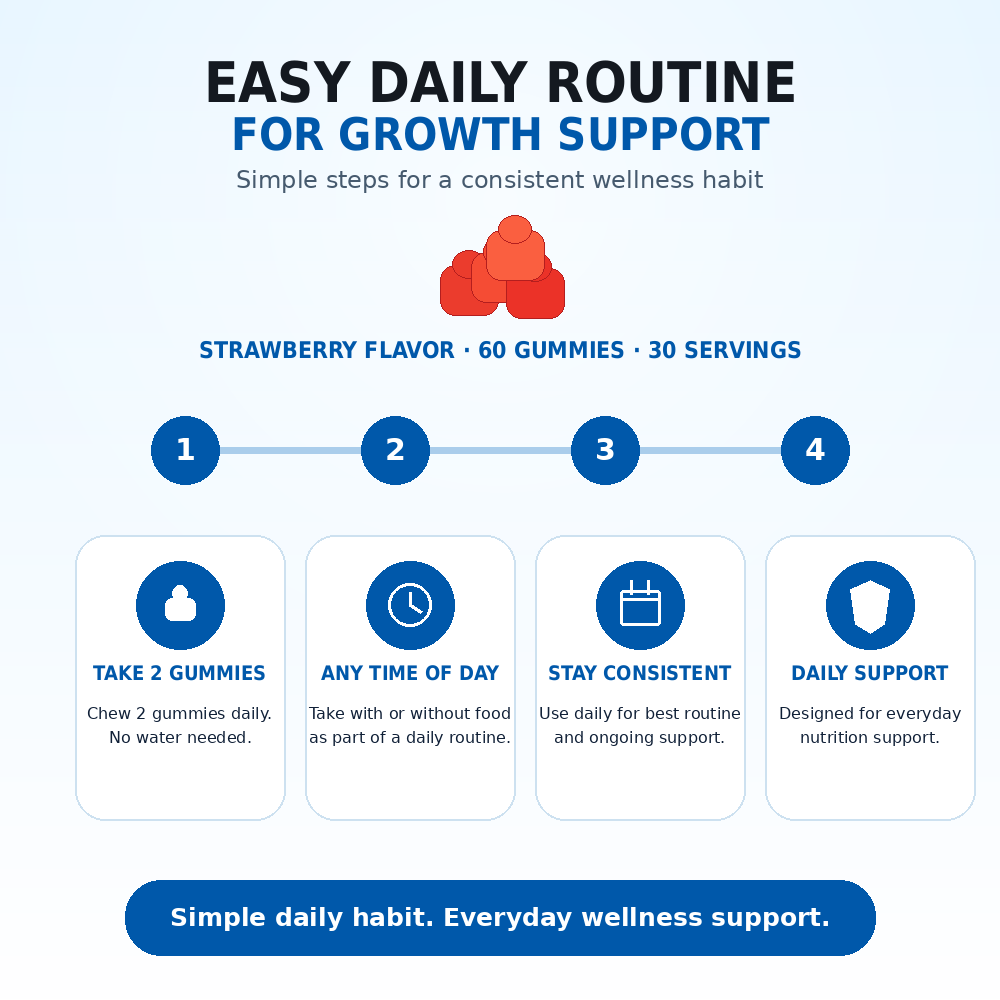 EASY DAILY ROUTINE
FOR GROWTH SUPPORT

Simple steps for a consistent wellness habit

STRAWBERRY FLAVOR · 60 GUMMIES · 30 SERVINGS

1

2

3

4

TAKE 2 GUMMIES

Chew 2 gummies daily. No water needed.

ANY TIME OF DAY

Take with or without food as part of a daily routine.

STAY CONSISTENT

Use daily for best routine and ongoing support.

DAILY SUPPORT

Designed for everyday nutrition support.

Simple daily habit. Everyday wellness support.